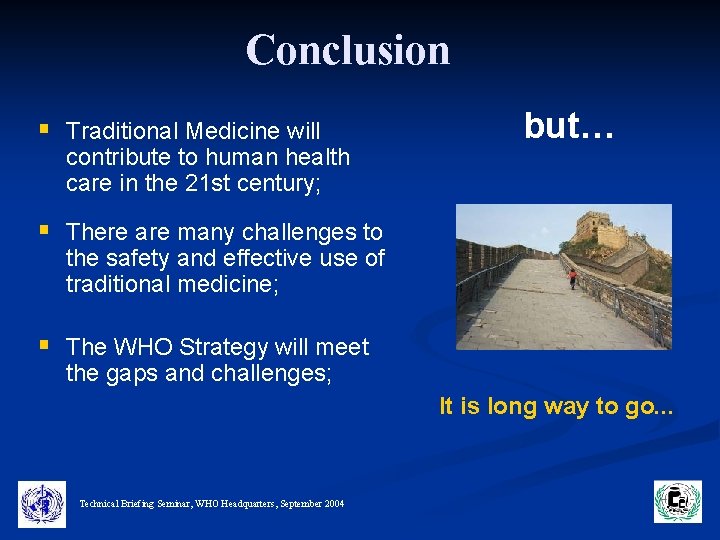 Conclusion

▪ Traditional Medicine will contribute to human health care in the 21st century;

▪ There are many challenges to the safety and effective use of traditional medicine;

▪ The WHO Strategy will meet the gaps and challenges;

but…

It is long way to go...

Technical Briefing Seminar, WHO Headquarters, September 2004